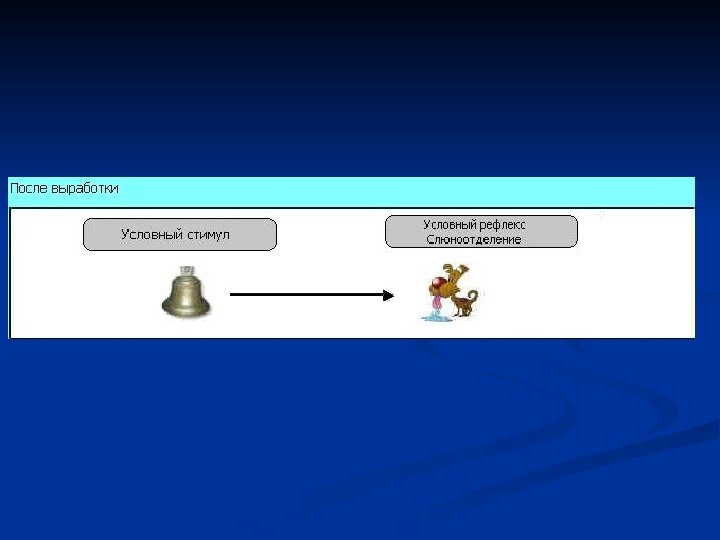 После выработки

Условный стимул

Условный рефлекс
Слюноотделение